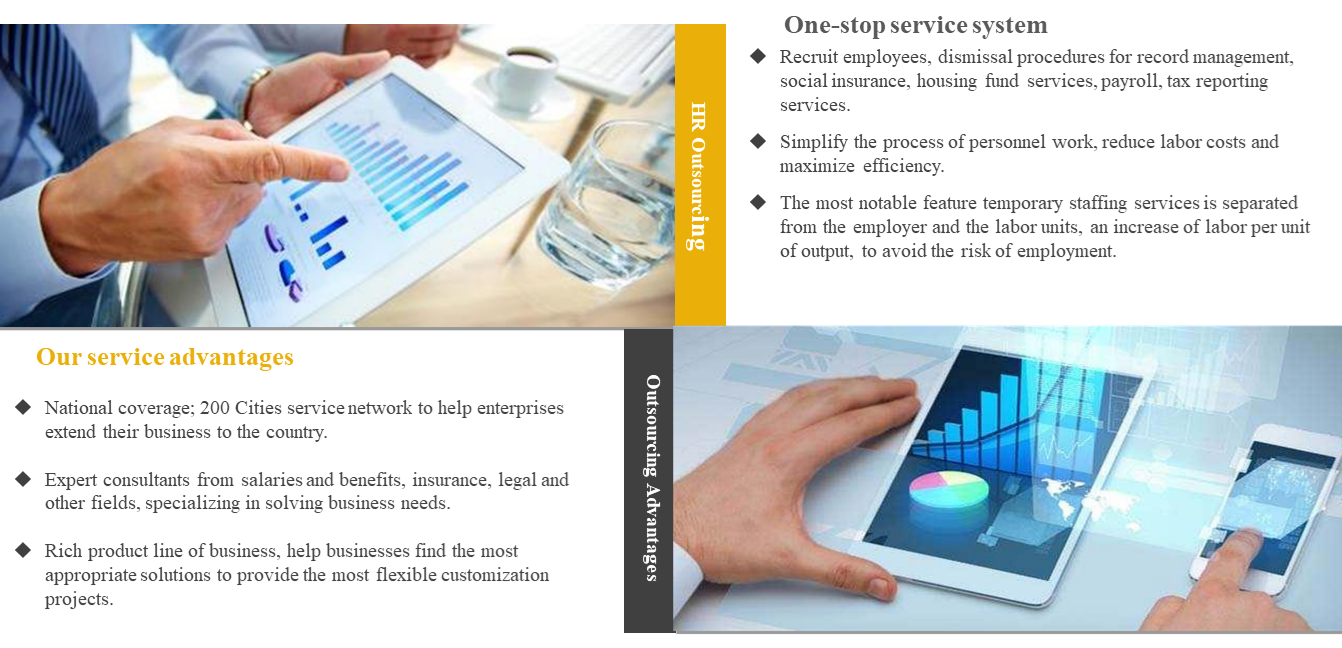 HR Outsourcing

One-stop service system

◆ Recruit employees, dismissal procedures for record management, social insurance, housing fund services, payroll, tax reporting services.

◆ Simplify the process of personnel work, reduce labor costs and maximize efficiency.

◆ The most notable feature temporary staffing services is separated from the employer and the labor units, an increase of labor per unit of output, to avoid the risk of employment.

Our service advantages

◆ National coverage; 200 Cities service network to help enterprises extend their business to the country.

◆ Expert consultants from salaries and benefits, insurance, legal and other fields, specializing in solving business needs.

◆ Rich product line of business, help businesses find the most appropriate solutions to provide the most flexible customization projects.

Outsourcing Advantages